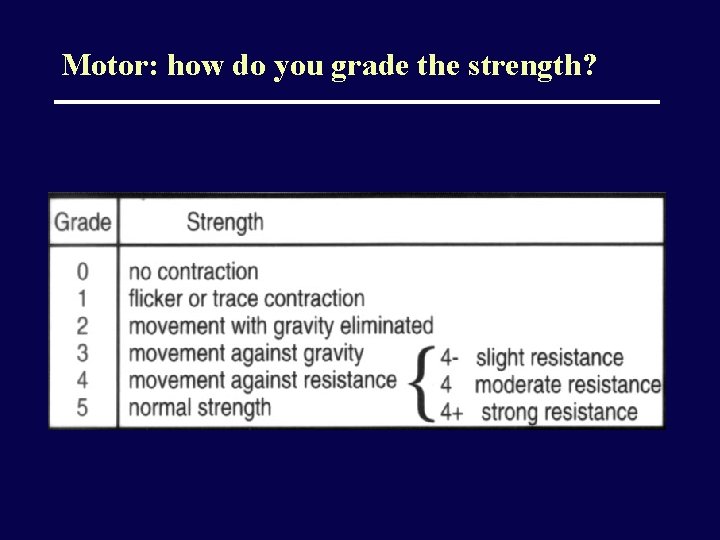 Motor: how do you grade the strength?

| Grade | Strength |
|---|---|
| 0 | no contraction |
| 1 | flicker or trace contraction |
| 2 | movement with gravity eliminated |
| 3 | movement against gravity |
| 4 | movement against resistance |
| 5 | normal strength |

4- slight resistance
4 moderate resistance
4+ strong resistance